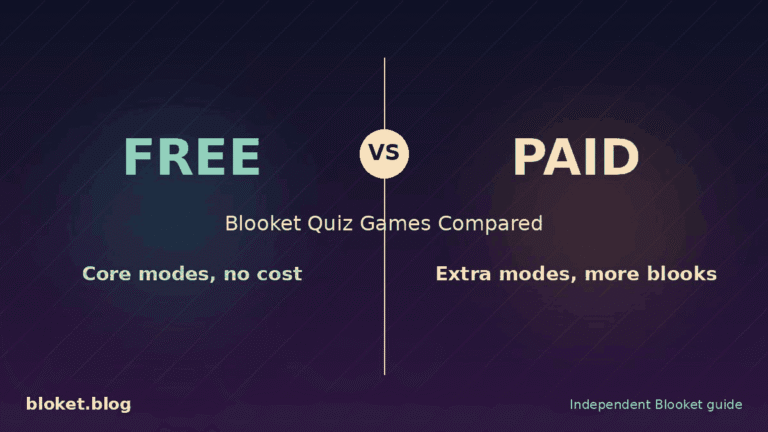 FREE

VS

PAID

Blooket Quiz Games Compared

Core modes, no cost

Extra modes, more blooks

bloket.blog

Independent Blooket guide